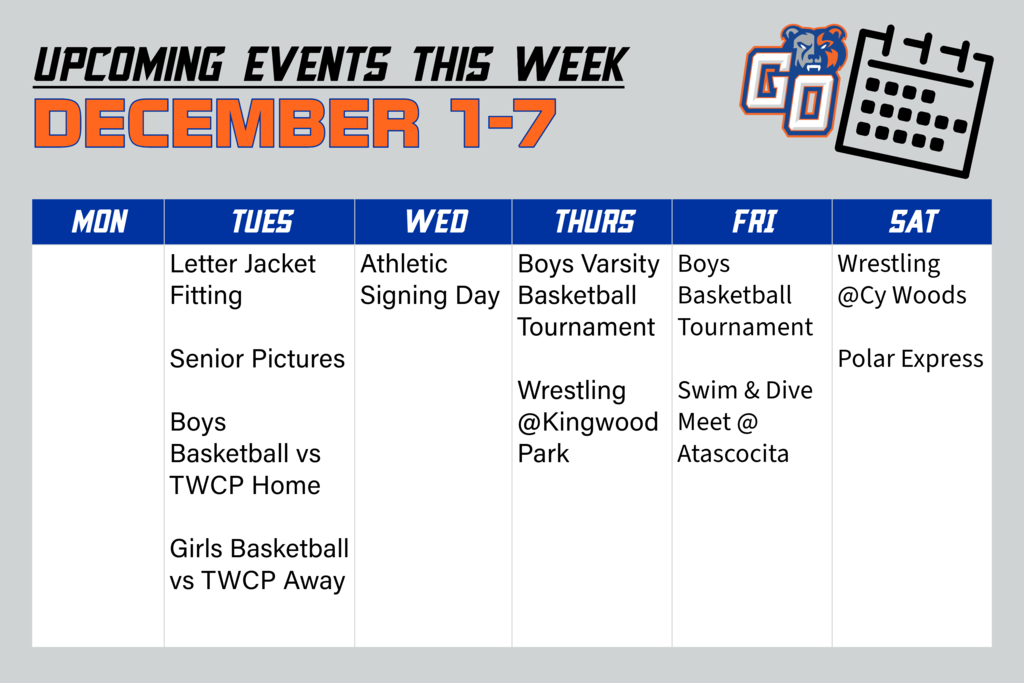 UPCOMING EVENTS THIS WEEK
DECEMBER 1-7

GO

| MON | TUES | WED | THURS | FRI | SAT |
|---|---|---|---|---|---|
| | Letter Jacket Fitting<br><br>Senior Pictures<br><br>Boys Basketball vs TWCP Home<br><br>Girls Basketball vs TWCP Away | Athletic Signing Day | Boys Varsity Basketball Tournament<br><br>Wrestling @Kingwood Park | Boys Basketball Tournament<br><br>Swim & Dive Meet @ Atascocita | Wrestling @Cy Woods<br><br>Polar Express |